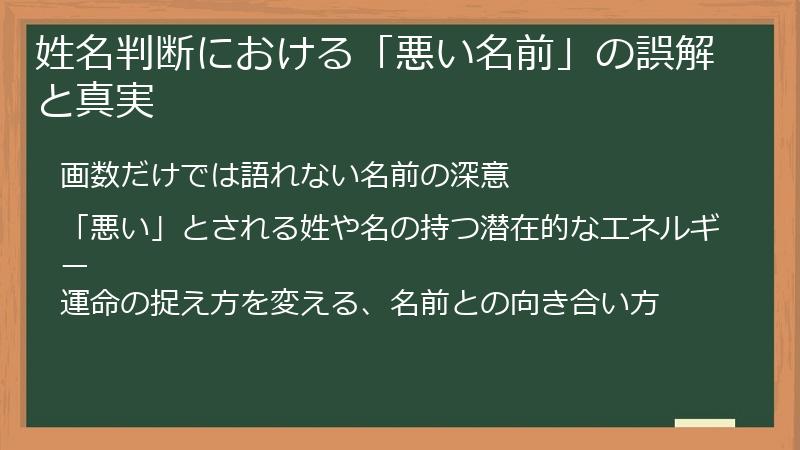 姓名判断における「悪い名前」の誤解と真実

画数だけでは語れない名前の深意

「悪い」とされる姓や名の持つ潜在的なエネルギー

運命の捉え方を変える、名前との向き合い方